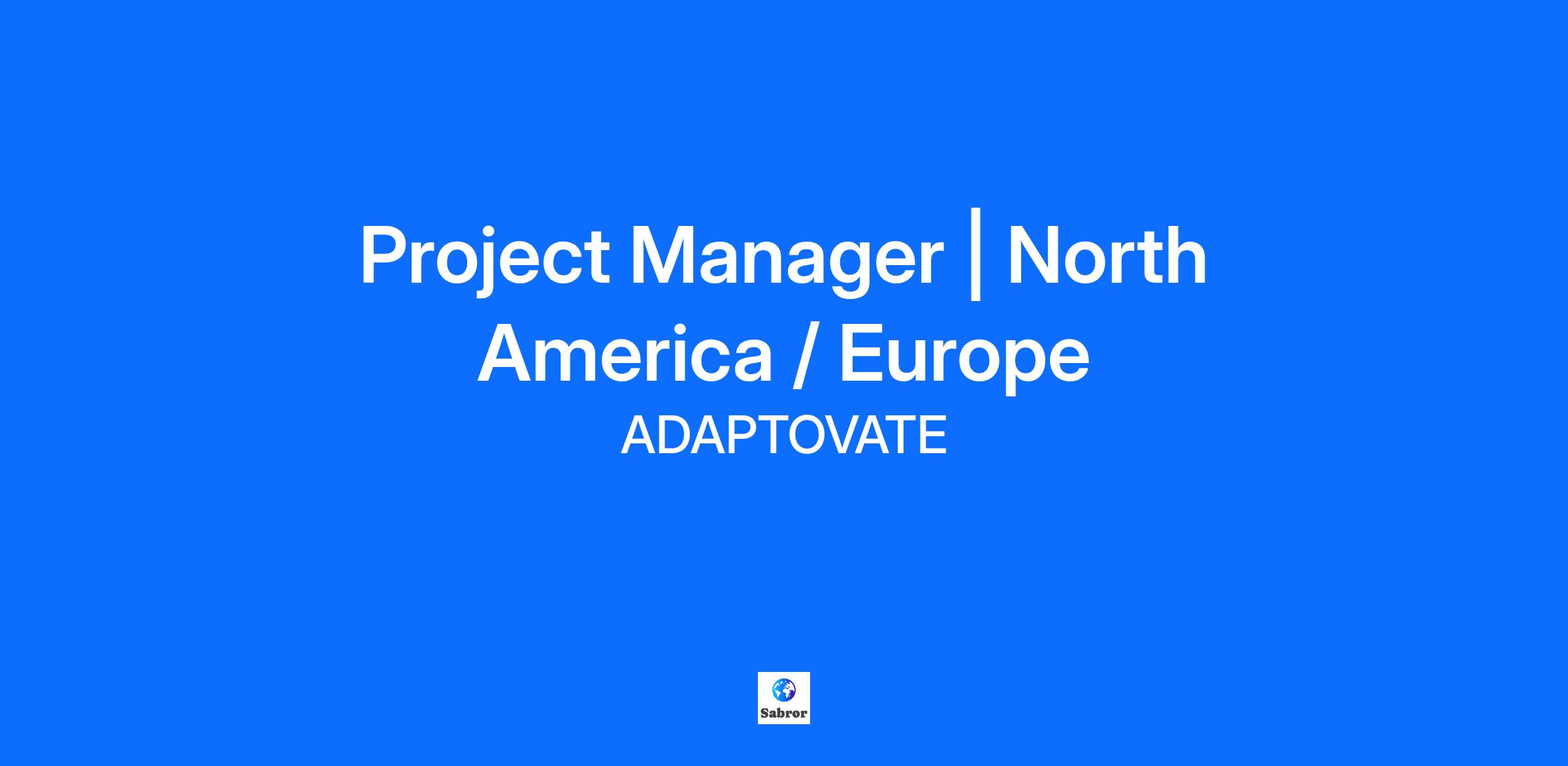 Project Manager | North America / Europe

ADAPTOVATE

Sabror